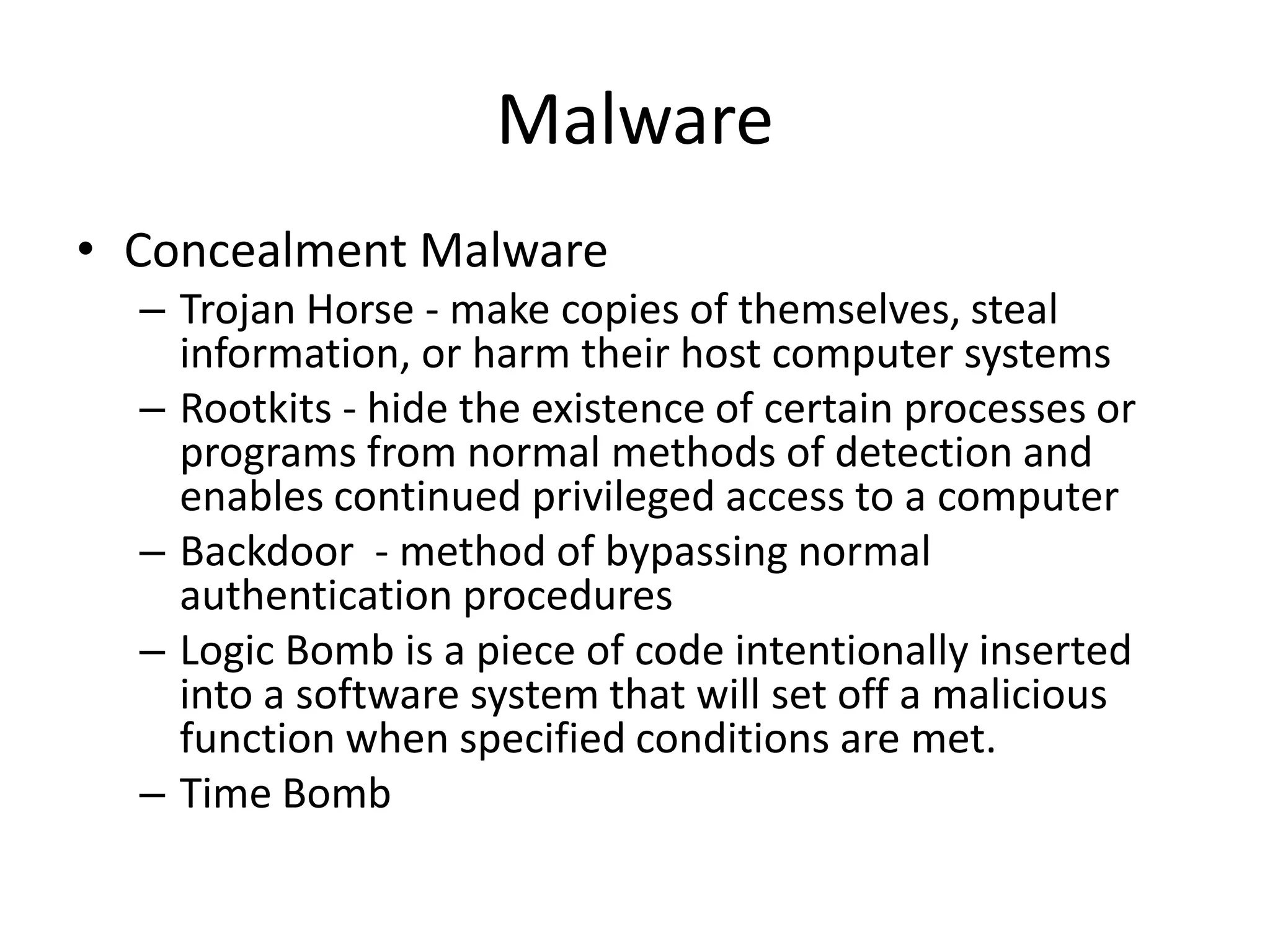 Malware

• Concealment Malware
– Trojan Horse - make copies of themselves, steal information, or harm their host computer systems
– Rootkits - hide the existence of certain processes or programs from normal methods of detection and enables continued privileged access to a computer
– Backdoor - method of bypassing normal authentication procedures
– Logic Bomb is a piece of code intentionally inserted into a software system that will set off a malicious function when specified conditions are met.
– Time Bomb